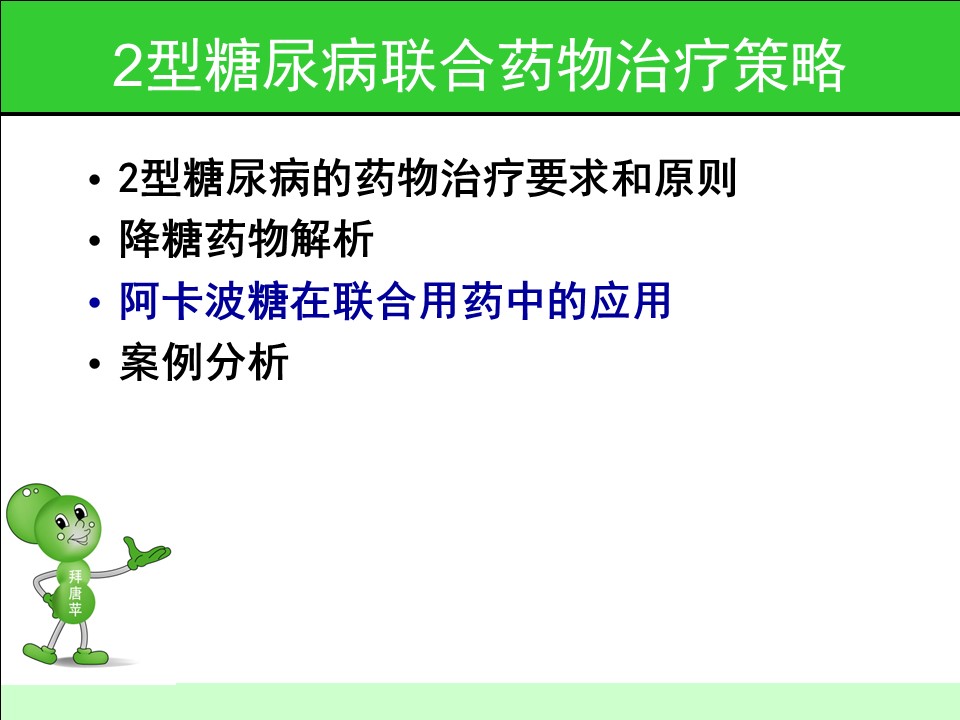 2型糖尿病联合药物治疗策略

• 2型糖尿病的药物治疗要求和原则
• 降糖药物解析
• 阿卡波糖在联合用药中的应用
• 案例分析

拜唐苹